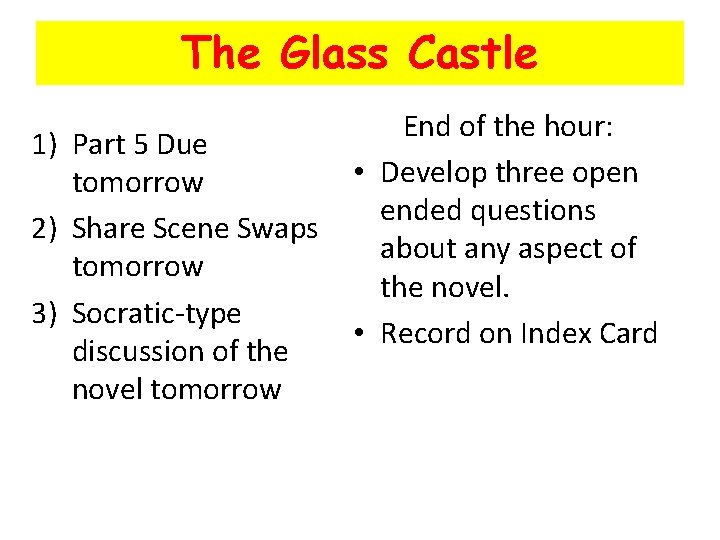 The Glass Castle

1) Part 5 Due tomorrow
2) Share Scene Swaps tomorrow
3) Socratic-type discussion of the novel tomorrow

End of the hour:

• Develop three open ended questions about any aspect of the novel.
• Record on Index Card